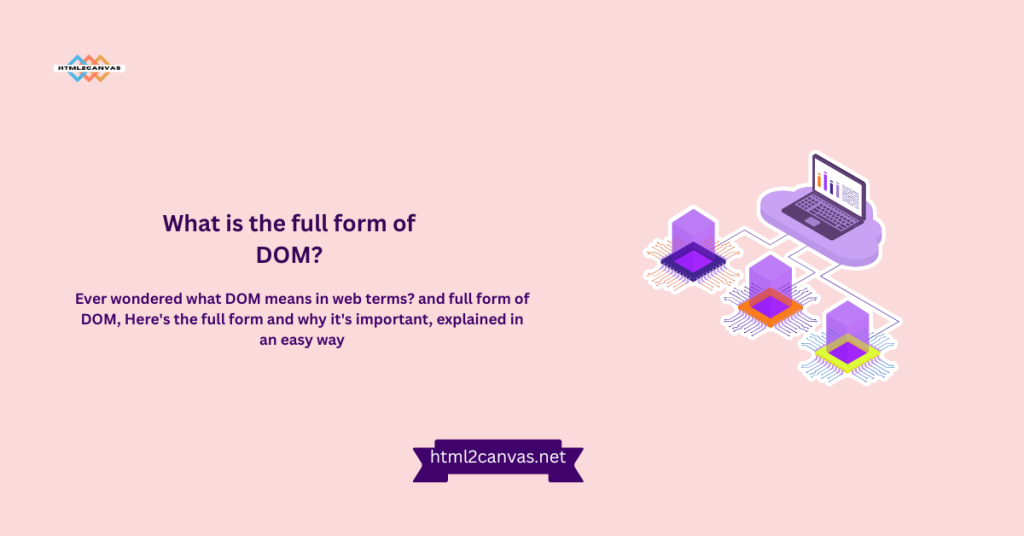 HTML2CANVAS

What is the full form of DOM?

Ever wondered what DOM means in web terms? and full form of DOM, Here's the full form and why it's important, explained in an easy way

html2canvas.net